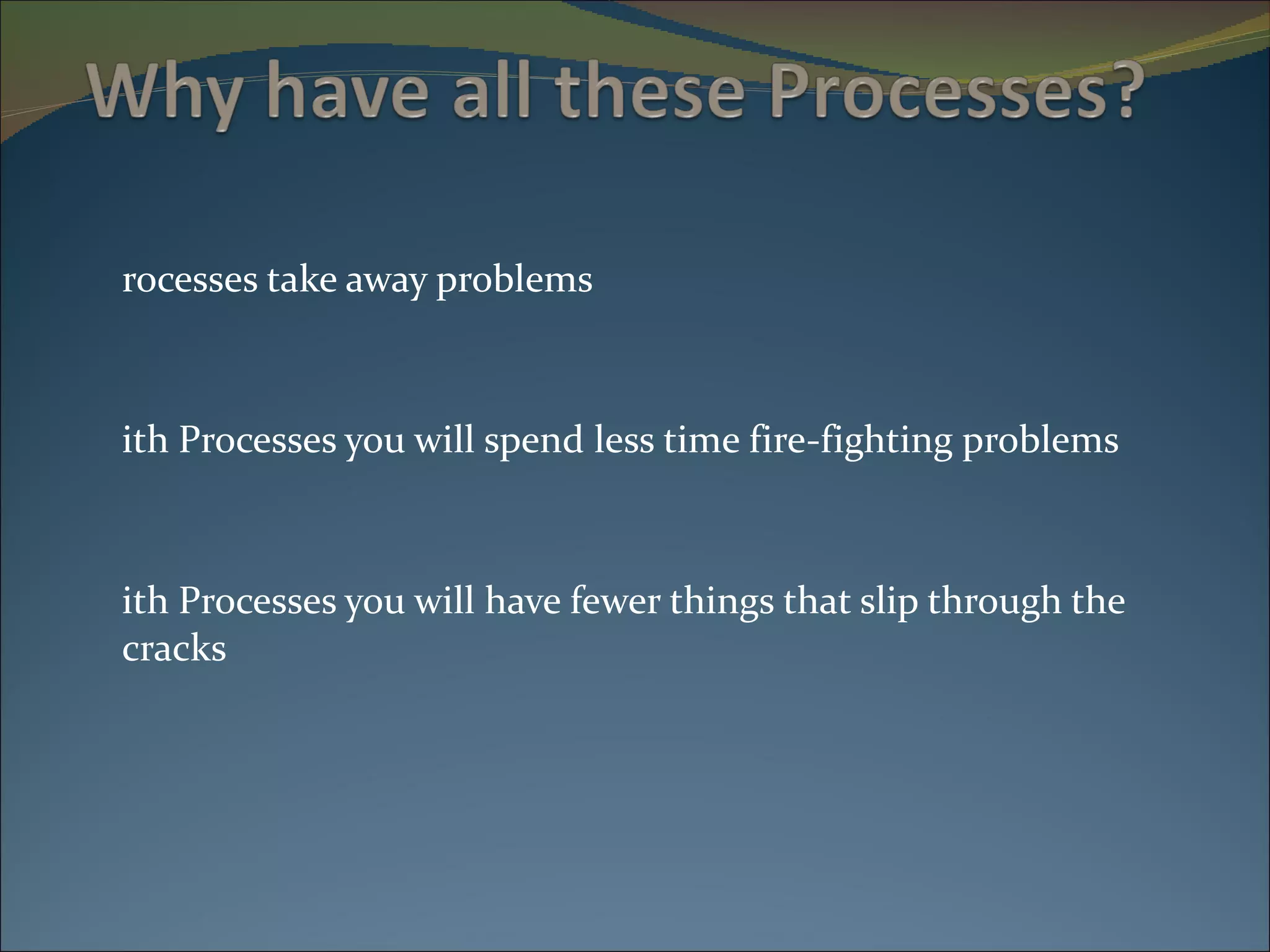 Why have all these Processes?

rocesses take away problems

ith Processes you will spend less time fire-fighting problems

ith Processes you will have fewer things that slip through the cracks